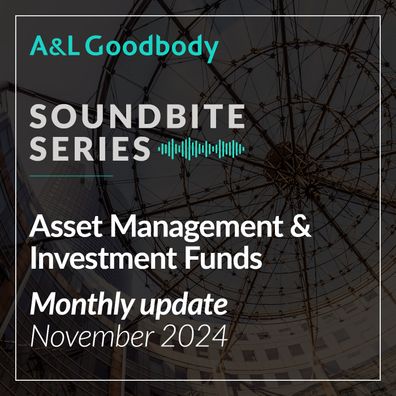 A&L Goodbody

SOUNDBITE SERIES

Asset Management & Investment Funds

Monthly update
November 2024